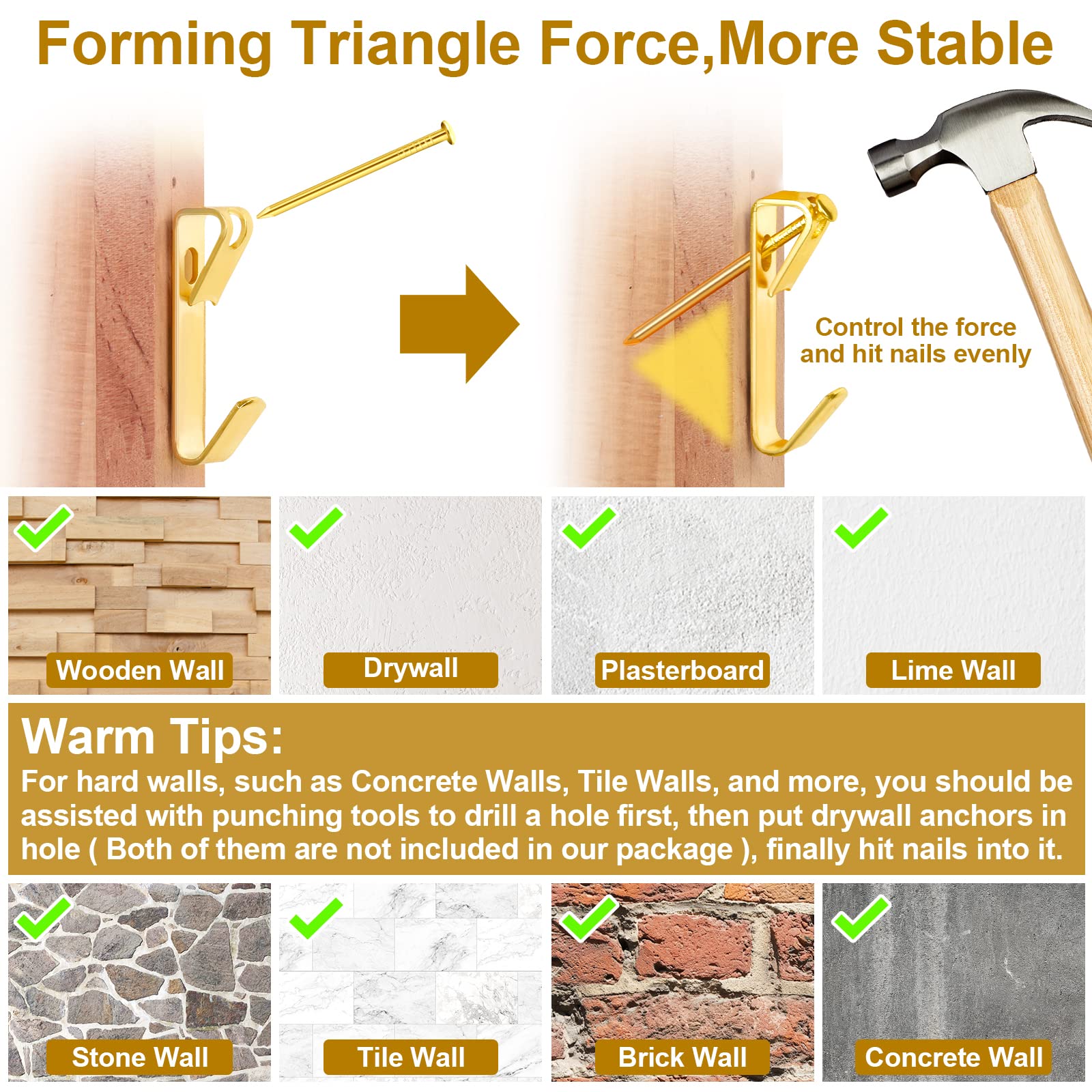 Forming Triangle Force,More Stable

Control the force and hit nails evenly

Wooden Wall

Drywall

Plasterboard

Lime Wall

Warm Tips:
For hard walls, such as Concrete Walls, Tile Walls, and more, you should be assisted with punching tools to drill a hole first, then put drywall anchors in hole ( Both of them are not included in our package ), finally hit nails into it.

Stone Wall

Tile Wall

Brick Wall

Concrete Wall